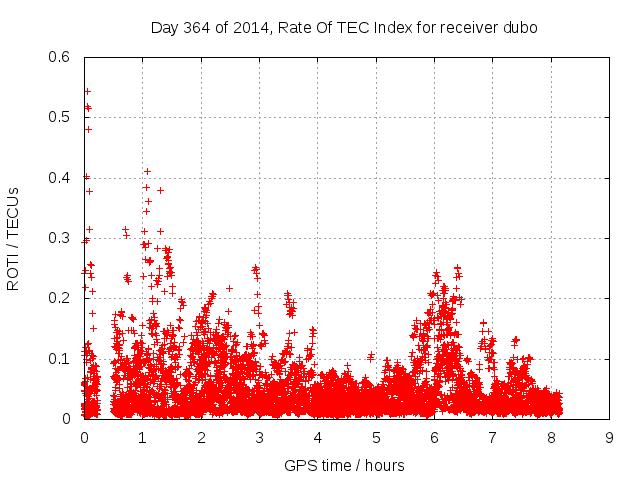 Day 364 of 2014, Rate Of TEC Index for receiver dubo

ROTI / TECUs

0.6
0.5
0.4
0.3
0.2
0.1
0

0 1 2 3 4 5 6 7 8 9

GPS time / hours